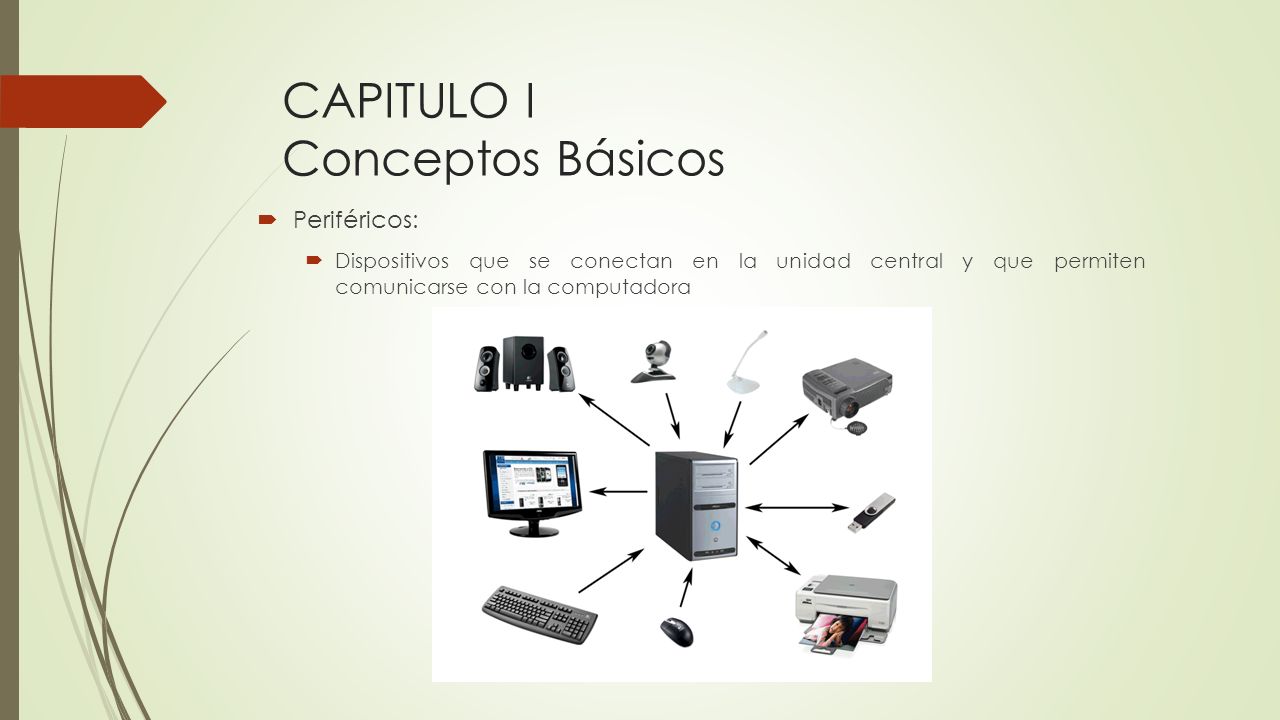 CAPITULO I
Conceptos Básicos

Periféricos:

Dispositivos que se conectan en la unidad central y que permiten comunicarse con la computadora